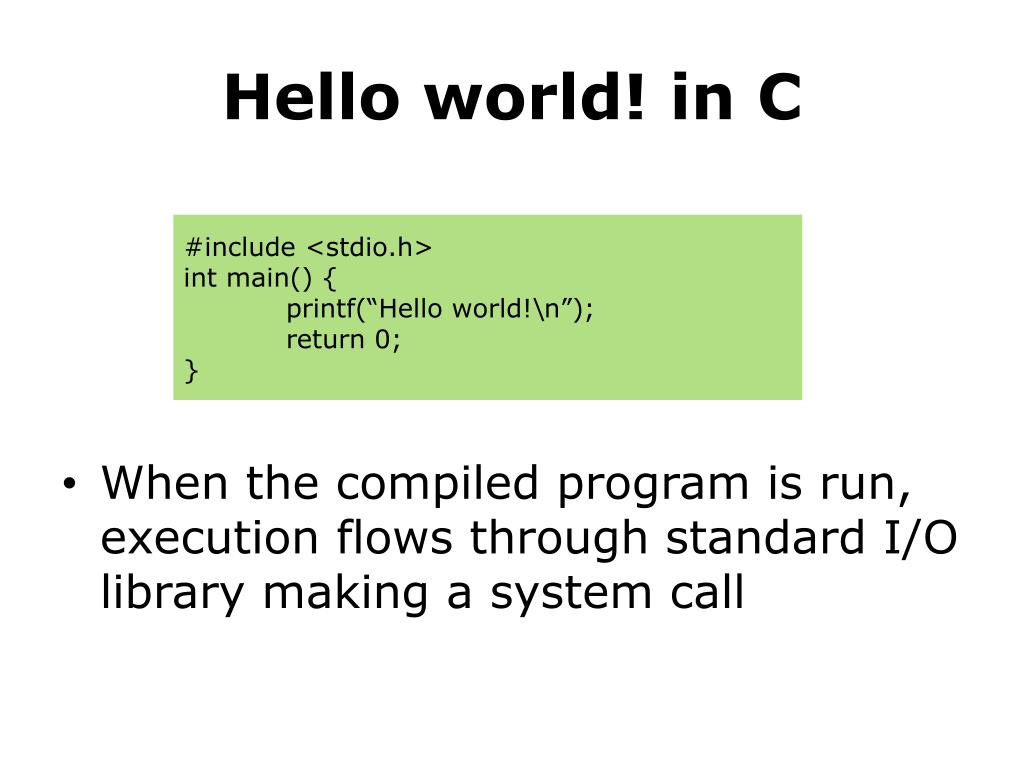 Hello world! in C

#include <stdio.h>
int main() {
	printf(“Hello world!\n”);
	return 0;
}

• When the compiled program is run, execution flows through standard I/O library making a system call